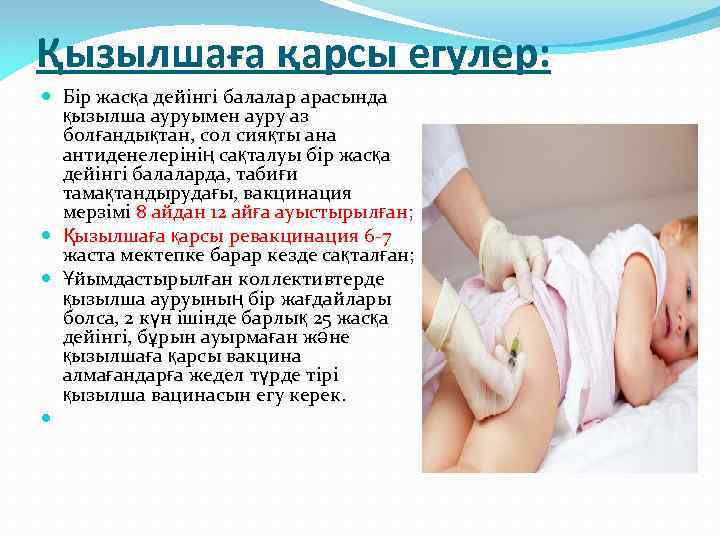 Қызылшаға қарсы егулер:

Бір жасқа дейінгі балалар арасында қызылша ауруымен ауру аз болғандықтан, сол сияқты ана антиденелерінің сақталуы бір жасқа дейінгі балаларда, табиғи тамақтандырудағы, вакцинация мерзімі 8 айдан 12 айға ауыстырылған;

Қызылшаға қарсы ревакцинация 6-7 жаста мектепке барар кезде сақталған;

Ұйымдастырылған коллективтерде қызылша ауруының бір жағдайлары болса, 2 күн ішінде барлық 25 жасқа дейінгі, бұрын ауырмаған және қызылшаға қарсы вакцина алмағандарға жедел түрде тірі қызылша вацинасын егу керек.